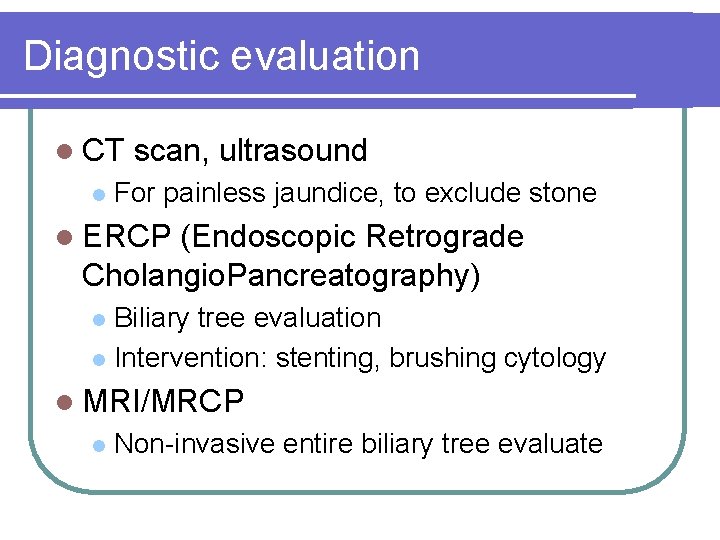 Diagnostic evaluation

- CT scan, ultrasound
  - For painless jaundice, to exclude stone
- ERCP (Endoscopic Retrograde CholangioPancreatography)
  - Biliary tree evaluation
  - Intervention: stenting, brushing cytology
- MRI/MRCP
  - Non-invasive entire biliary tree evaluate